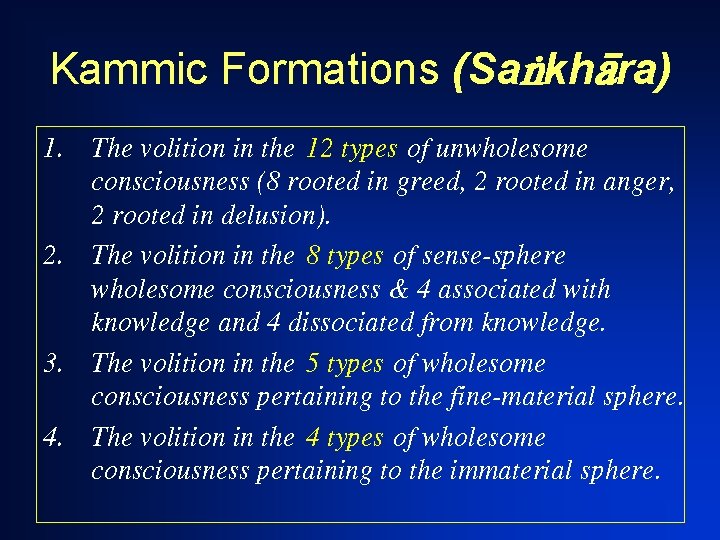 Kammic Formations (Saṅkhāra)

1. The volition in the 12 types of unwholesome consciousness (8 rooted in greed, 2 rooted in anger, 2 rooted in delusion).

2. The volition in the 8 types of sense-sphere wholesome consciousness & 4 associated with knowledge and 4 dissociated from knowledge.

3. The volition in the 5 types of wholesome consciousness pertaining to the fine-material sphere.

4. The volition in the 4 types of wholesome consciousness pertaining to the immaterial sphere.